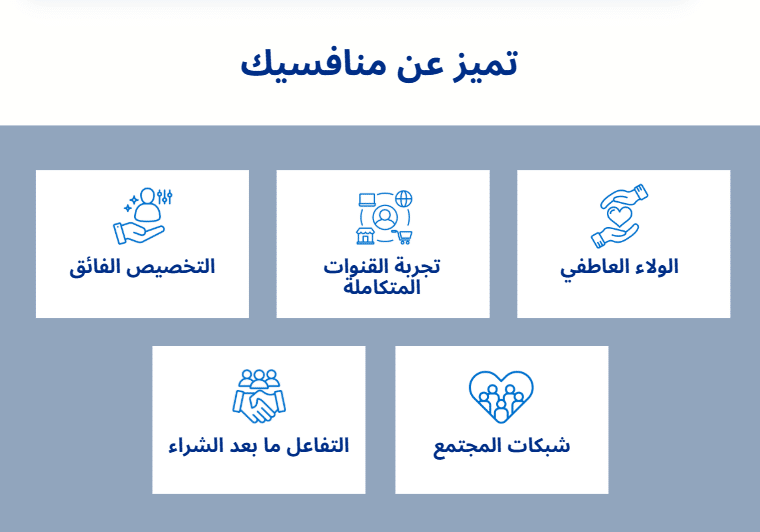 تميز عن منافسيك

الولاء العاطفي

تجربة القنوات المتكاملة

التخصيص الفائق

شبكات المجتمع

التفاعل ما بعد الشراء